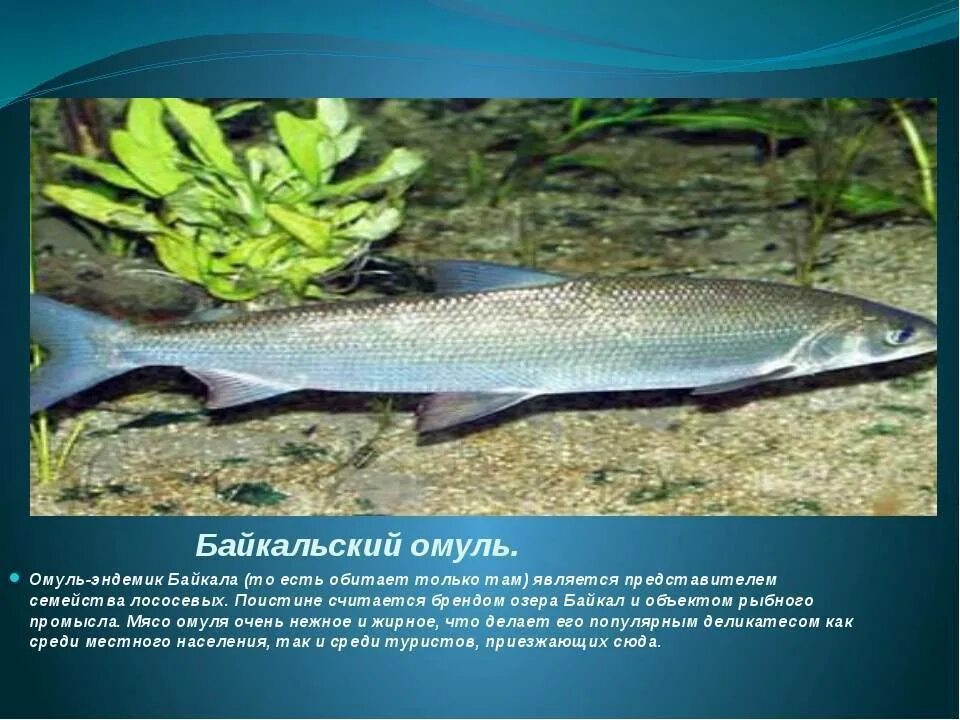 Байкальский омуль.

Омуль-эндемик Байкала (то есть обитает только там) является представителем семейства лососевых. Поистине считается брендом озера Байкал и объектом рыбного промысла. Мясо омуля очень нежное и жирное, что делает его популярным деликатесом как среди местного населения, так и среди туристов, приезжающих сюда.